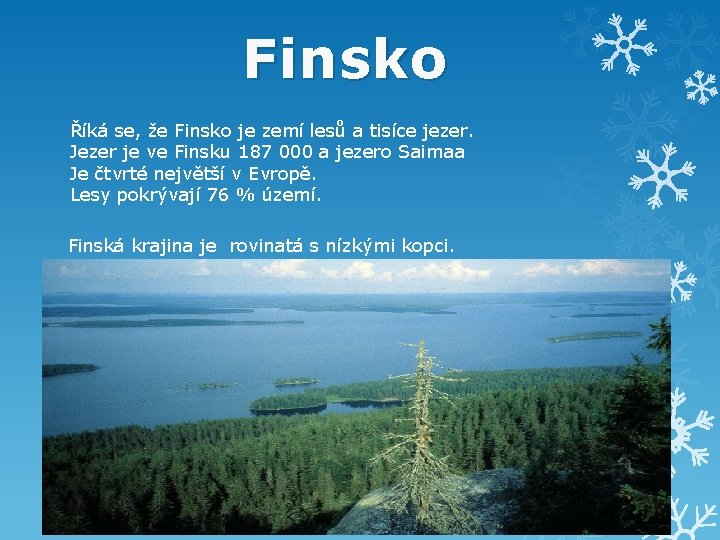 Finsko

Říká se, že Finsko je zemí lesů a tisíce jezer.
Jezer je ve Finsku 187 000 a jezero Saimaa
Je čtvrté největší v Evropě.
Lesy pokrývají 76 % území.

Finská krajina je rovinatá s nízkými kopci.